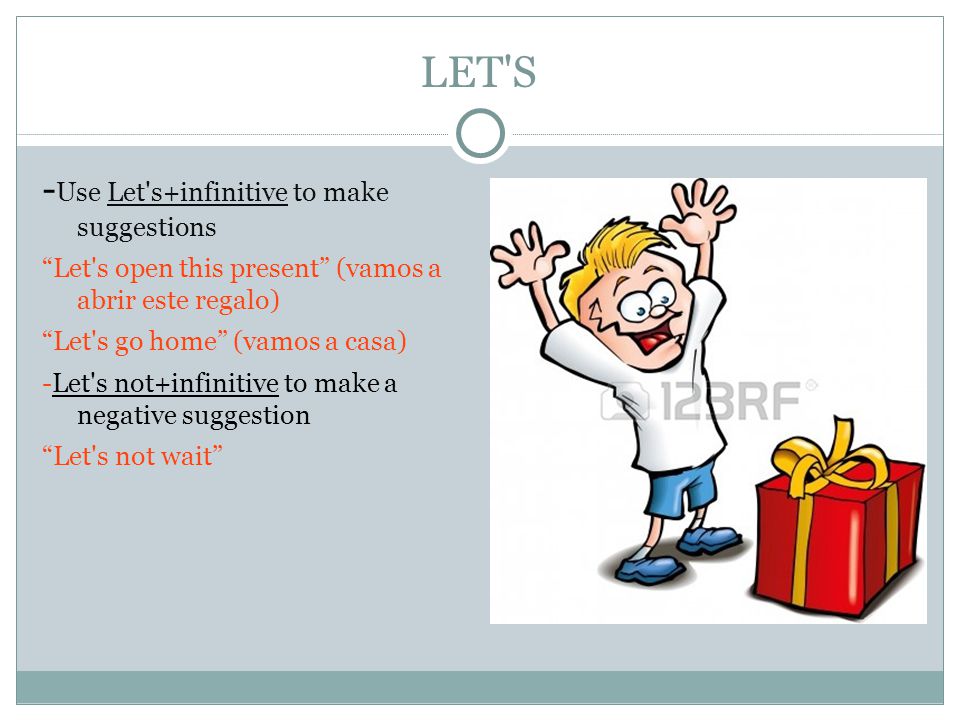 LET'S

-Use Let's+infinitive to make suggestions

“Let's open this present” (vamos a abrir este regalo)

“Let's go home” (vamos a casa)

-Let's not+infinitive to make a negative suggestion

“Let's not wait”

123RF